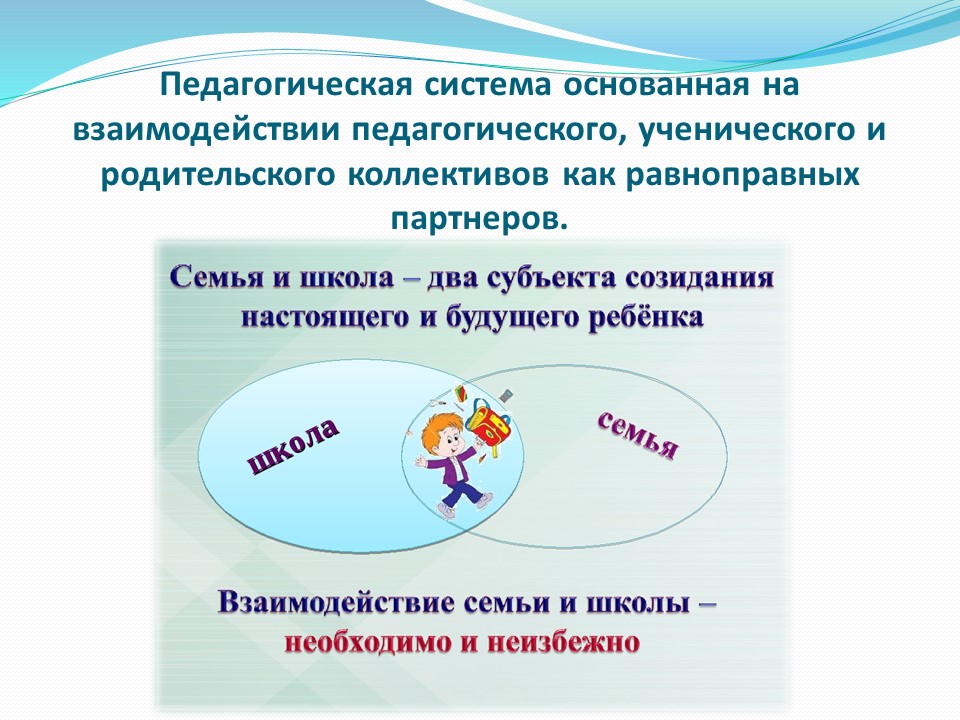 Педагогическая система основанная на взаимодействии педагогического, ученического и родительского коллективов как равноправных партнеров.

Семья и школа – два субъекта созидания настоящего и будущего ребёнка

школа

семья

Взаимодействие семьи и школы – необходимо и неизбежно